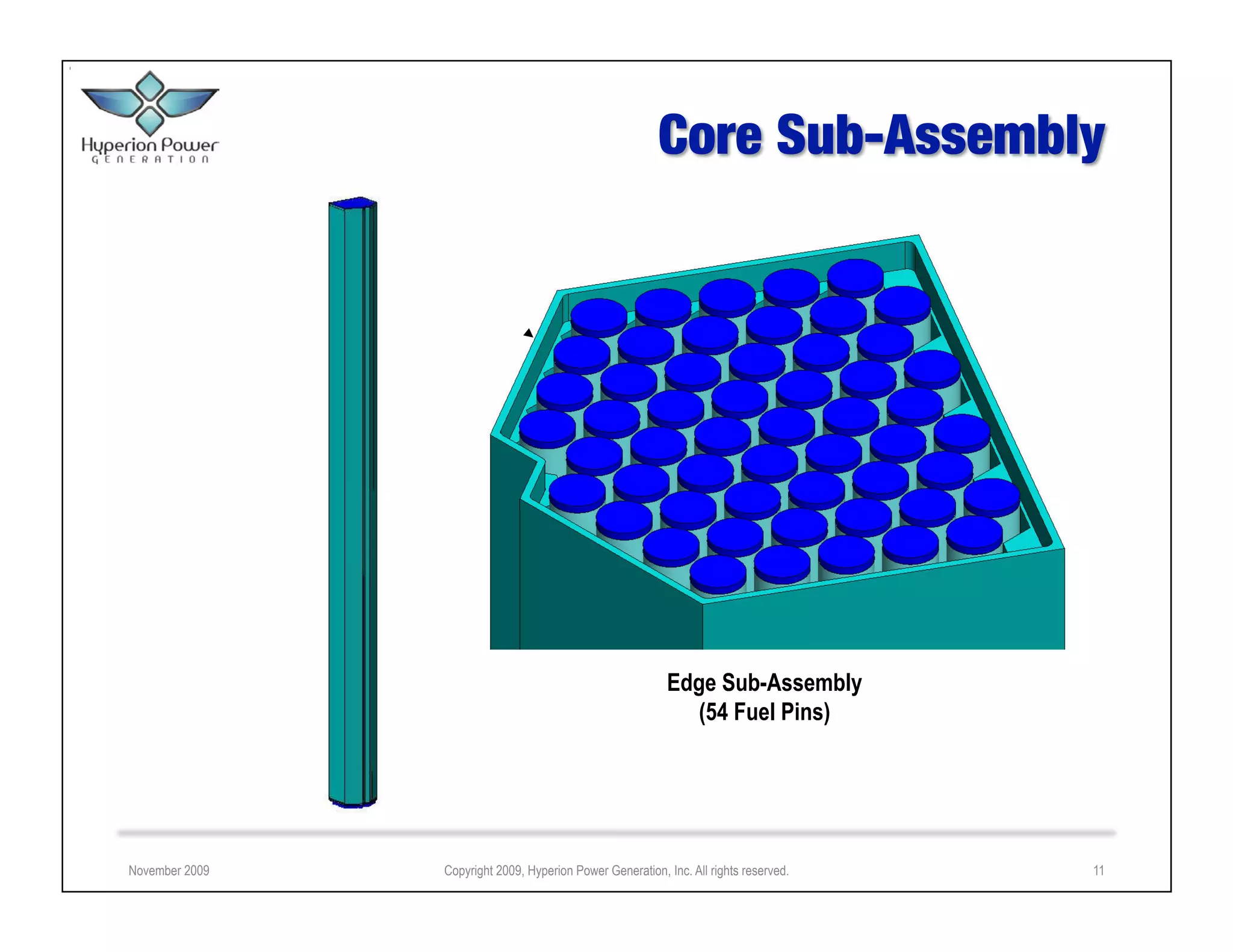 Hyperion Power
GENERATION

Core Sub-Assembly

Edge Sub-Assembly
(54 Fuel Pins)

November 2009

Copyright 2009, Hyperion Power Generation, Inc. All rights reserved.

11